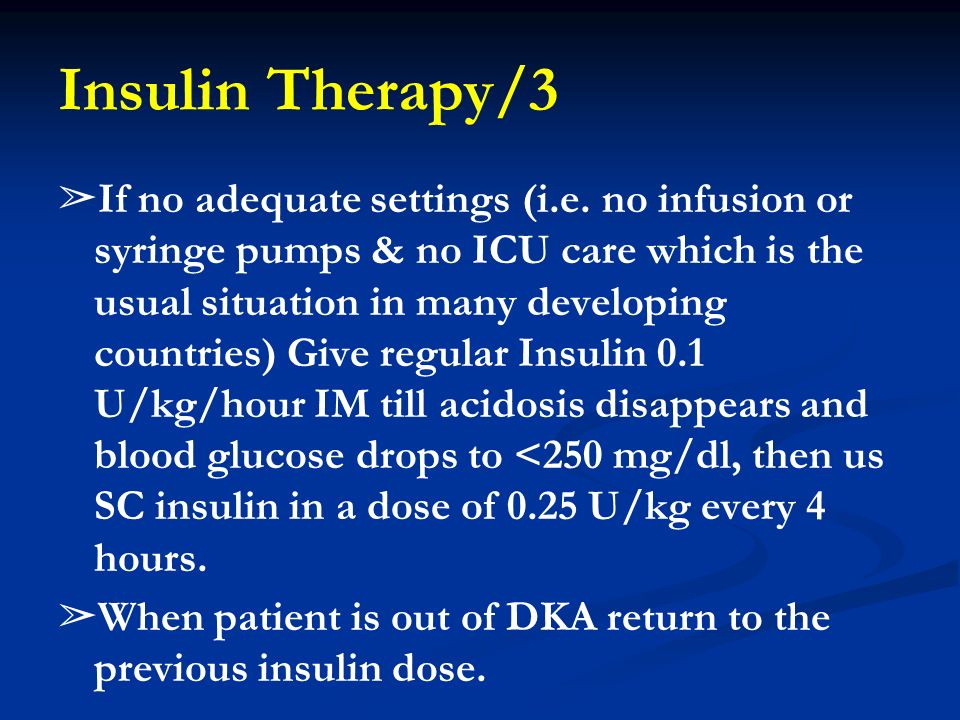 Insulin Therapy/3

➢If no adequate settings (i.e. no infusion or syringe pumps & no ICU care which is the usual situation in many developing countries) Give regular Insulin 0.1 U/kg/hour IM till acidosis disappears and blood glucose drops to <250 mg/dl, then us SC insulin in a dose of 0.25 U/kg every 4 hours.

➢When patient is out of DKA return to the previous insulin dose.